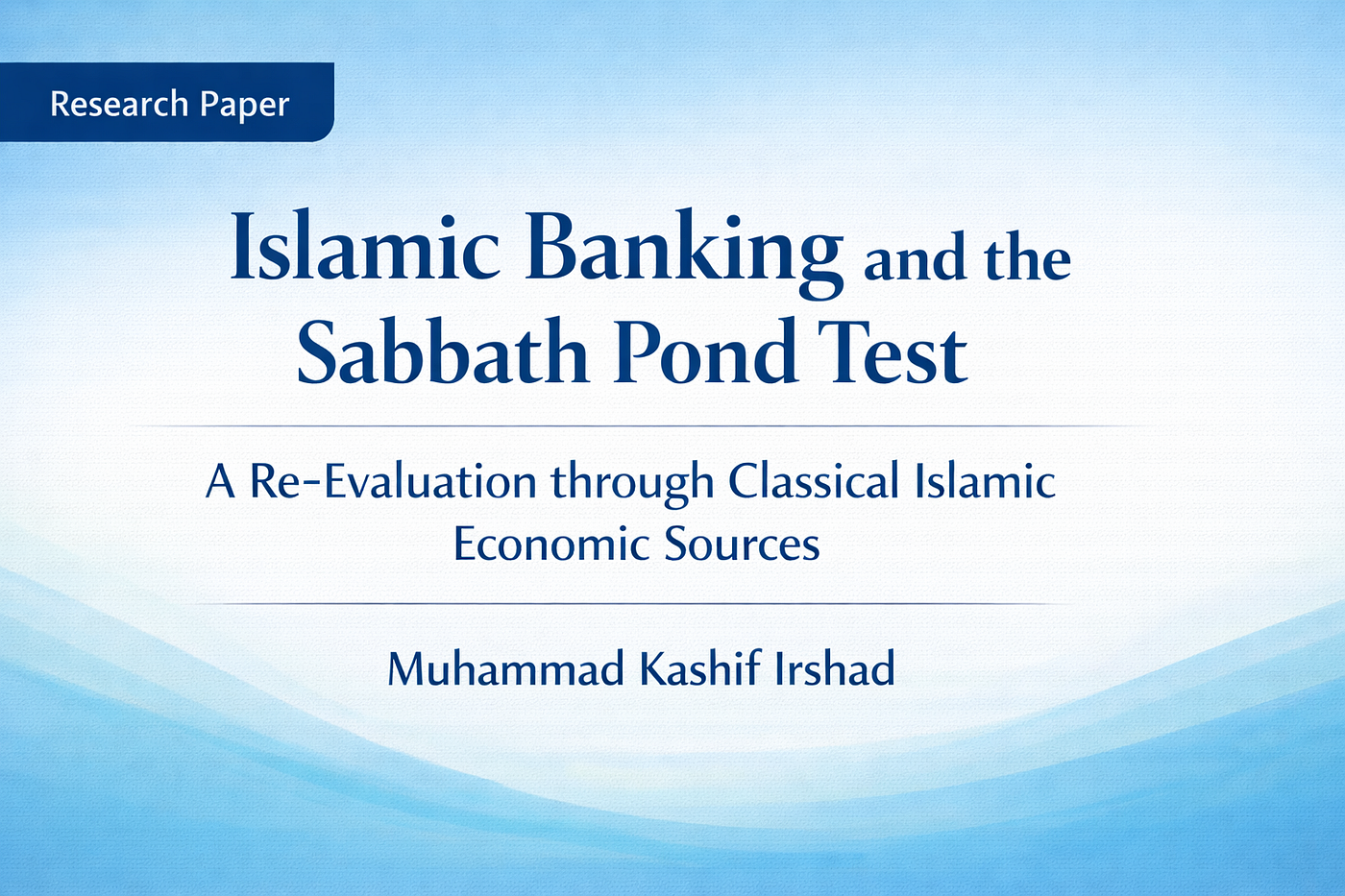 Research Paper

Islamic Banking and the Sabbath Pond Test

A Re-Evaluation through Classical Islamic Economic Sources

Muhammad Kashif Irshad